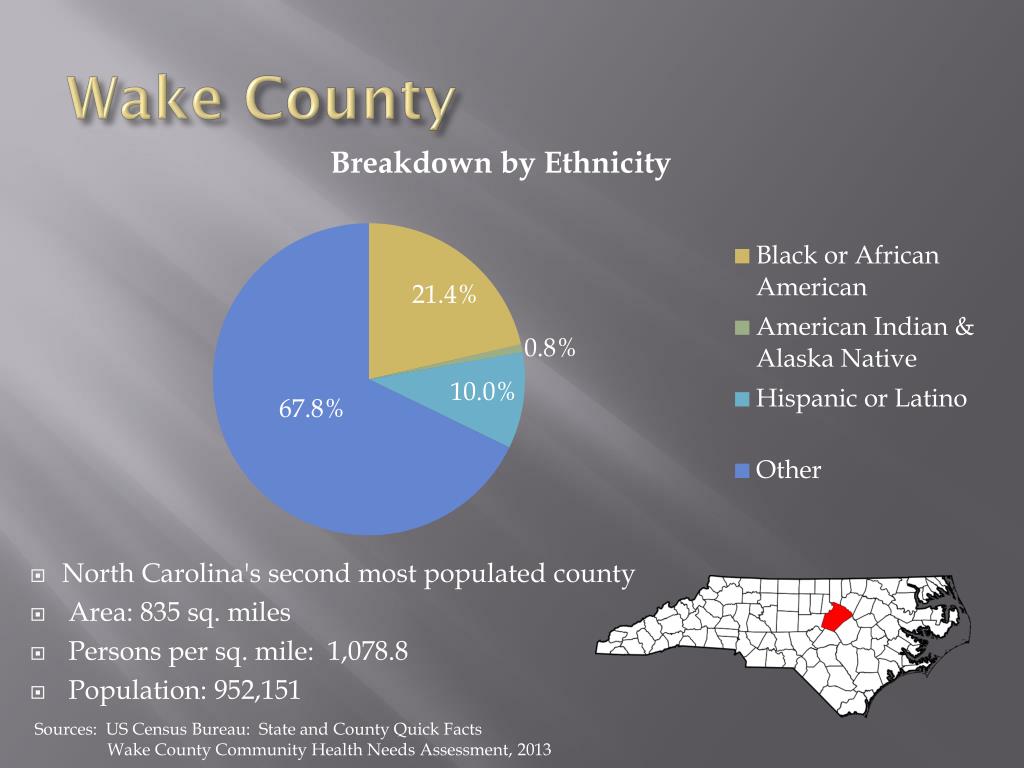 Wake County

Breakdown by Ethnicity

21.4%
0.8%
10.0%
67.8%

Black or African American
American Indian & Alaska Native
Hispanic or Latino
Other

North Carolina's second most populated county
Area: 835 sq. miles
Persons per sq. mile: 1,078.8
Population: 952,151

Sources: US Census Bureau: State and County Quick Facts
Wake County Community Health Needs Assessment, 2013